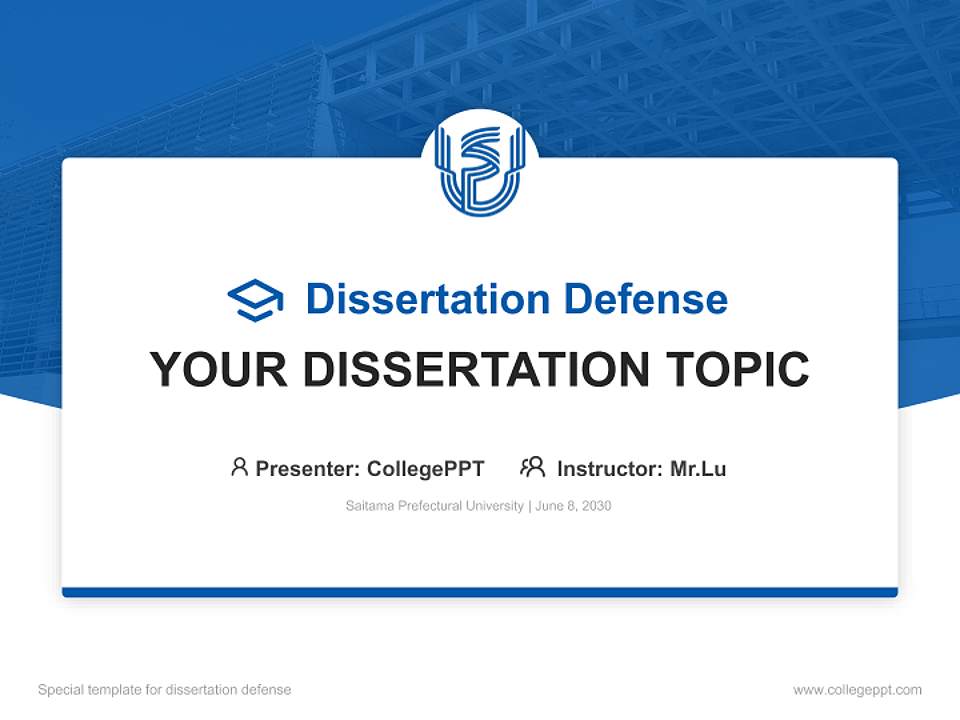 Dissertation Defense

YOUR DISSERTATION TOPIC

Presenter: CollegePPT Instructor: Mr.Lu

Saitama Prefectural University | June 8, 2030

Special template for dissertation defense

www.collegeppt.com